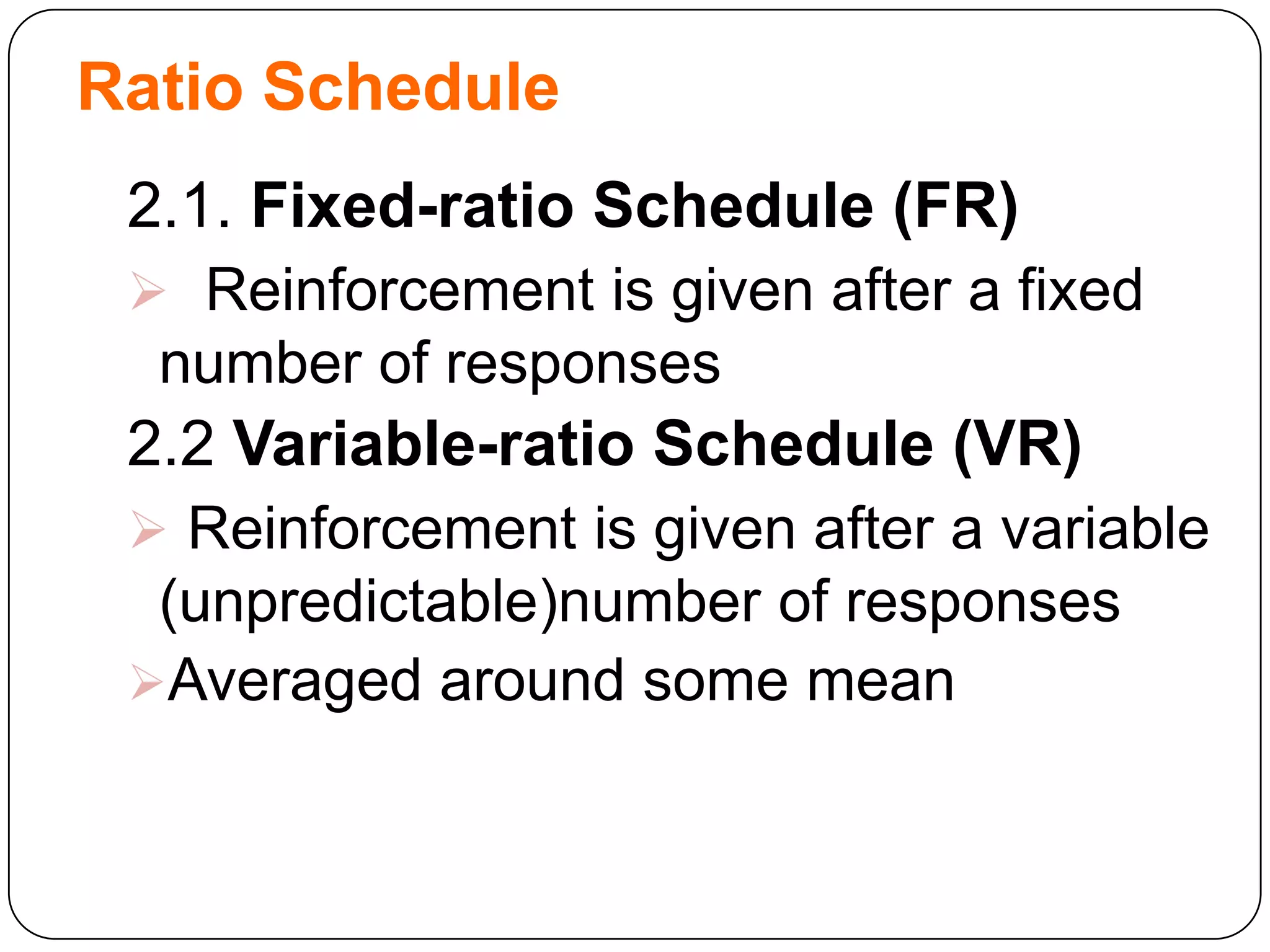 Ratio Schedule

2.1. Fixed-ratio Schedule (FR)

➢ Reinforcement is given after a fixed number of responses

2.2 Variable-ratio Schedule (VR)

➢ Reinforcement is given after a variable (unpredictable)number of responses

➢Averaged around some mean